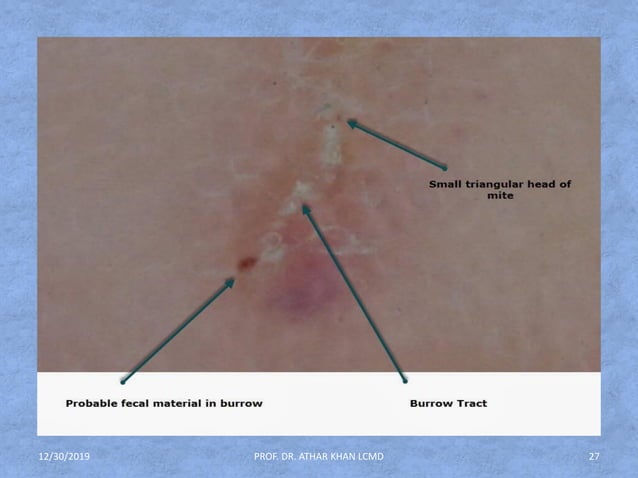 Small triangular head of mite

Probable fecal material in burrow

Burrow Tract

12/30/2019

PROF. DR. ATHAR KHAN LCMD

27